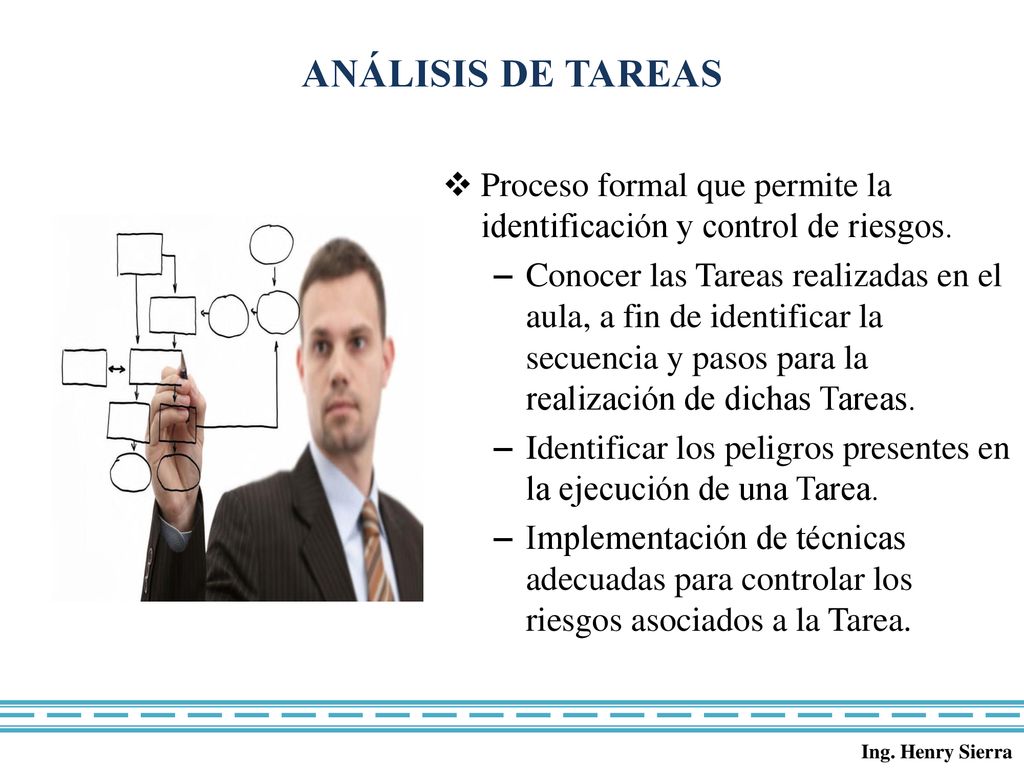 ANÁLISIS DE TAREAS

❖ Proceso formal que permite la identificación y control de riesgos.

– Conocer las Tareas realizadas en el aula, a fin de identificar la secuencia y pasos para la realización de dichas Tareas.

– Identificar los peligros presentes en la ejecución de una Tarea.

– Implementación de técnicas adecuadas para controlar los riesgos asociados a la Tarea.

Ing. Henry Sierra